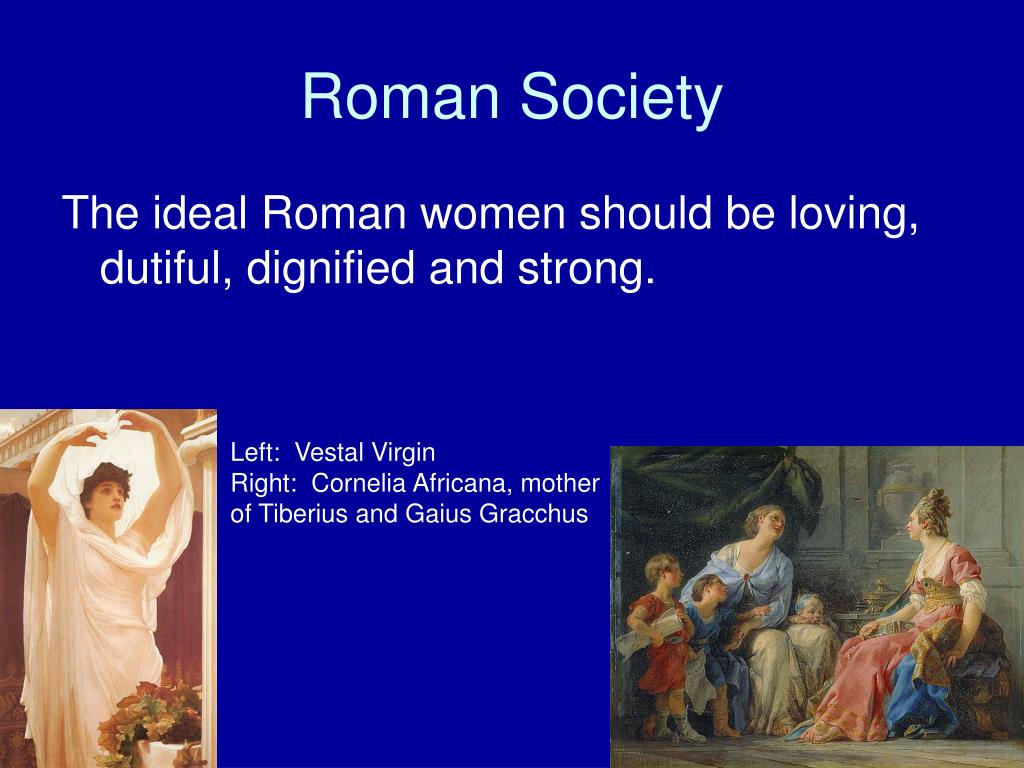 Roman Society

The ideal Roman women should be loving, dutiful, dignified and strong.

Left: Vestal Virgin
Right: Cornelia Africana, mother of Tiberius and Gaius Gracchus